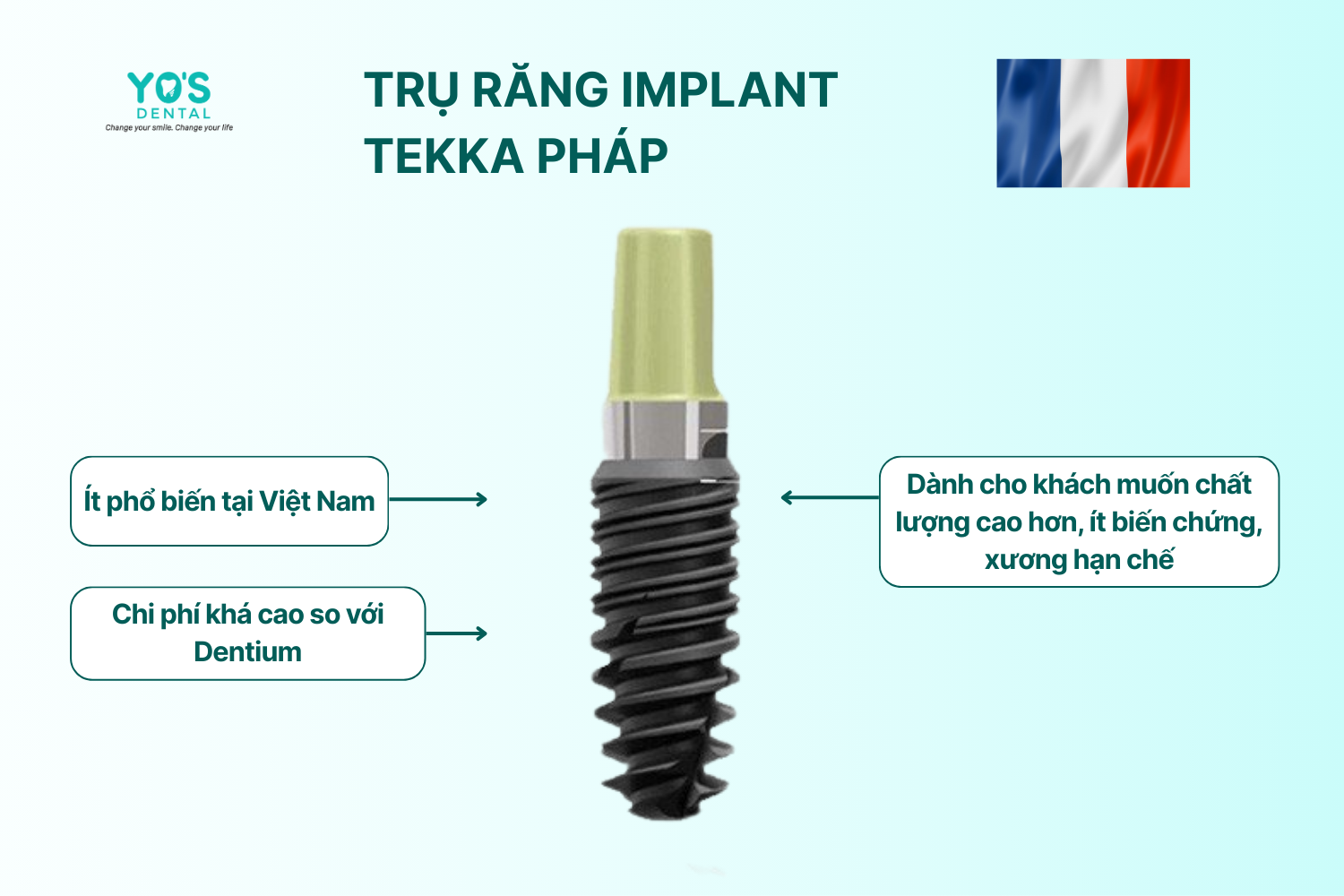 YO'S DENTAL
Change your smile. Change your life

TRỤ RĂNG IMPLANT TEKKA PHÁP

Ít phổ biến tại Việt Nam

Chi phí khá cao so với Dentium

Dành cho khách muốn chất lượng cao hơn, ít biến chứng, xương hạn chế